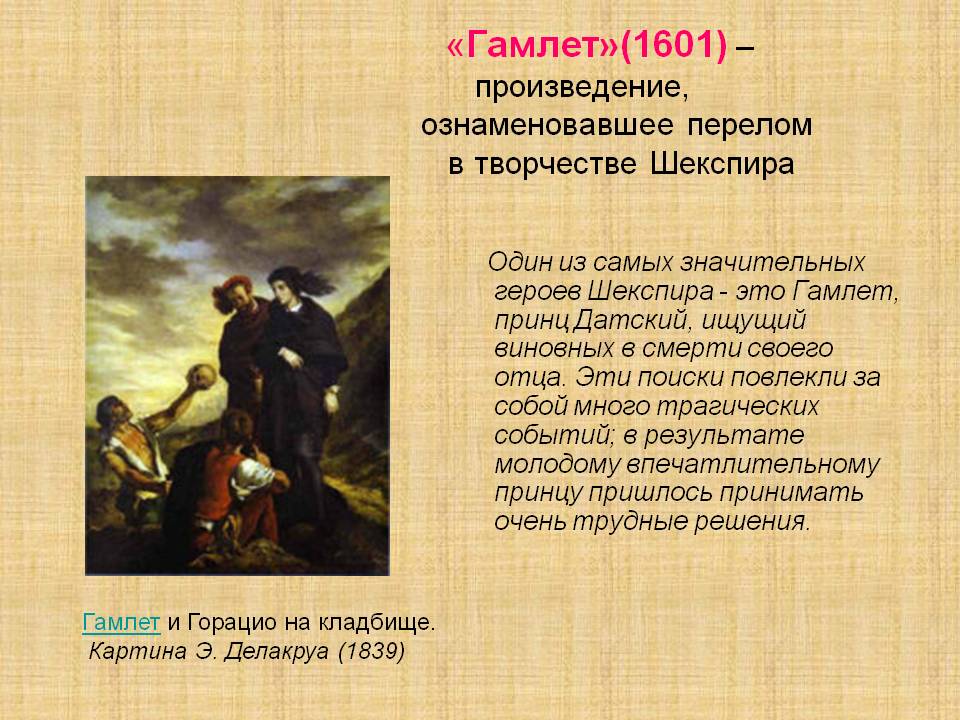 «Гамлет»(1601) – произведение, ознаменовавшее перелом в творчестве Шекспира

Один из самых значительных героев Шекспира - это Гамлет, принц Датский, ищущий виновных в смерти своего отца. Эти поиски повлекли за собой много трагических событий; в результате молодому впечатлительному принцу пришлось принимать очень трудные решения.

Гамлет и Горацио на кладбище.
Картина Э. Делакруа (1839)